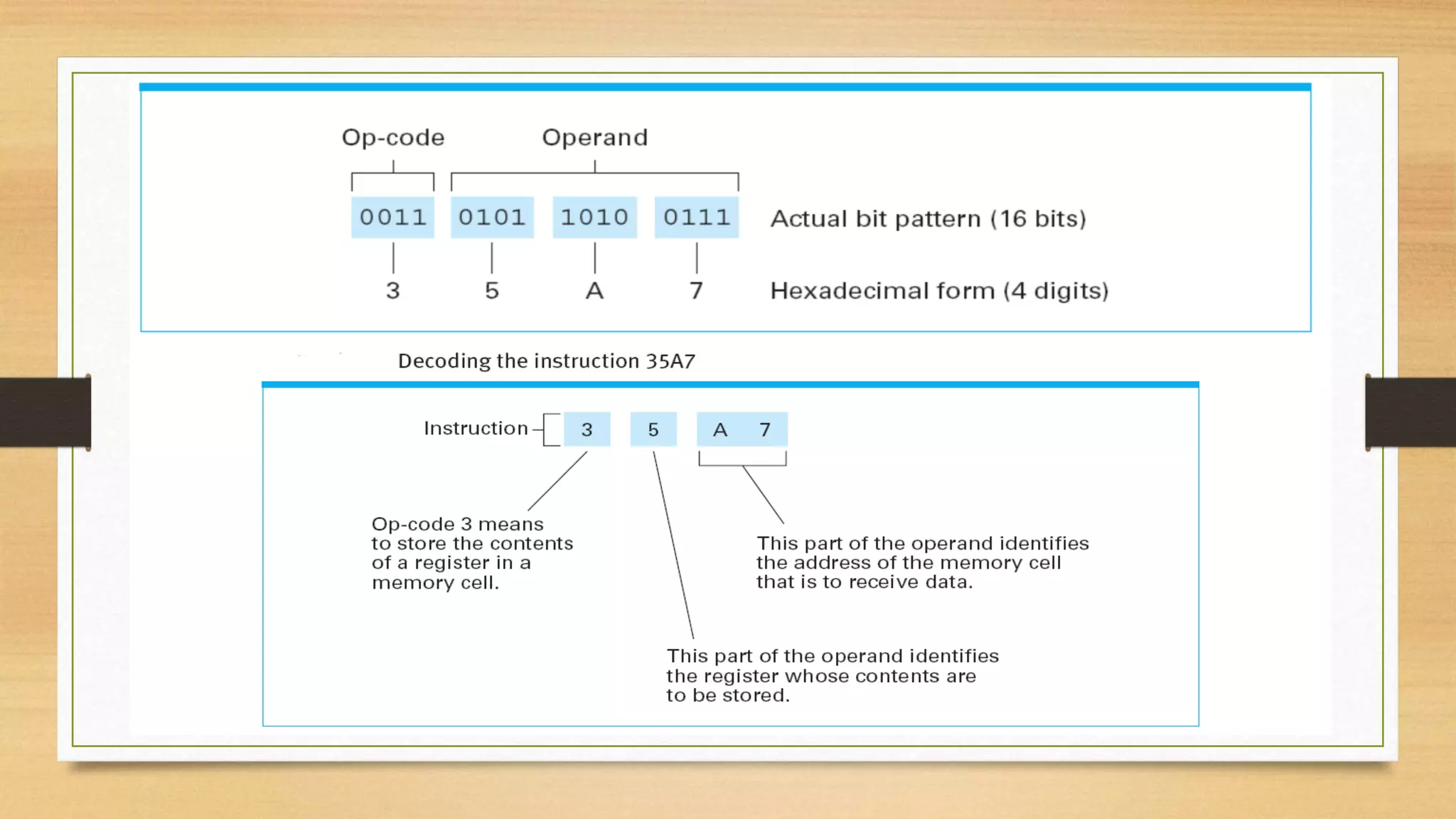 Op-code Operand

0011 0101 1010 0111 Actual bit pattern (16 bits)

3 5 A 7 Hexadecimal form (4 digits)

Decoding the instruction 35A7

Instruction 3 5 A 7

Op-code 3 means to store the contents of a register in a memory cell.

This part of the operand identifies the address of the memory cell that is to receive data.

This part of the operand identifies the register whose contents are to be stored.